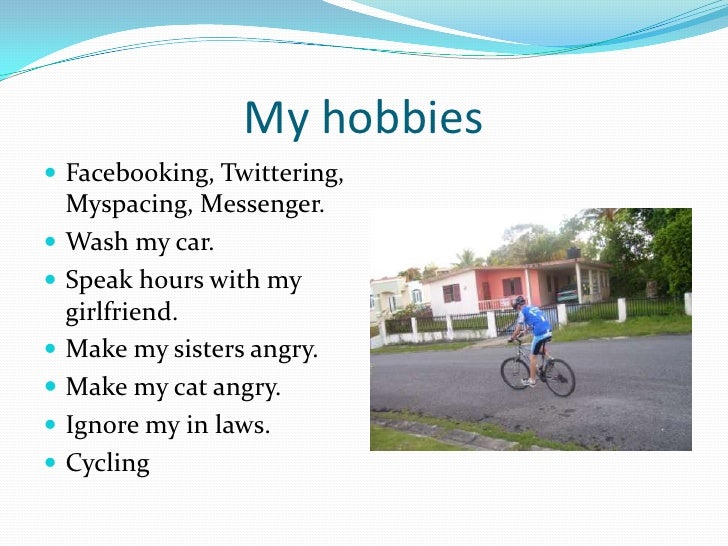 My hobbies

- Facebooking, Twittering, Myspacing, Messenger.
- Wash my car.
- Speak hours with my girlfriend.
- Make my sisters angry.
- Make my cat angry.
- Ignore my in laws.
- Cycling